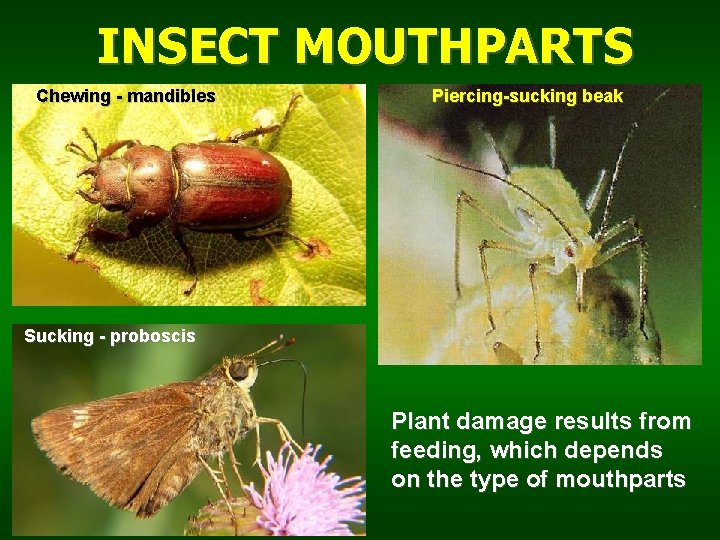 INSECT MOUTHPARTS

Chewing - mandibles

Piercing-sucking beak

Sucking - proboscis

Plant damage results from feeding, which depends on the type of mouthparts